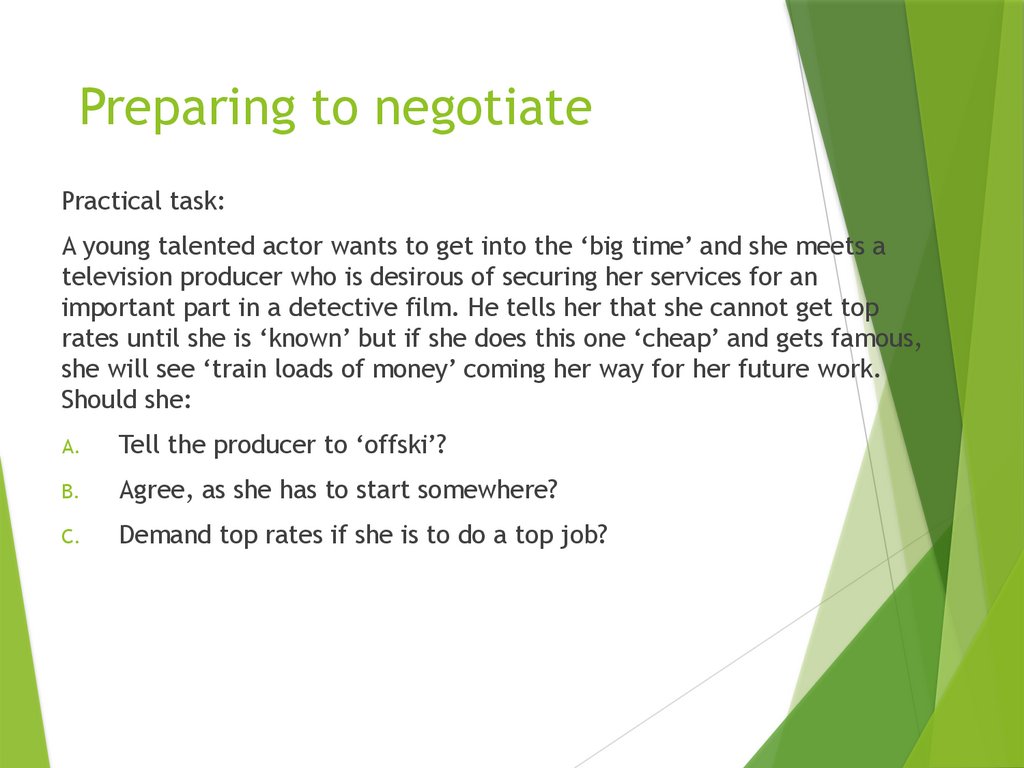 Preparing to negotiate

Practical task:

A young talented actor wants to get into the ‘big time’ and she meets a television producer who is desirous of securing her services for an important part in a detective film. He tells her that she cannot get top rates until she is ‘known’ but if she does this one ‘cheap’ and gets famous, she will see ‘train loads of money’ coming her way for her future work. Should she:

A. Tell the producer to ‘offski’?

B. Agree, as she has to start somewhere?

C. Demand top rates if she is to do a top job?